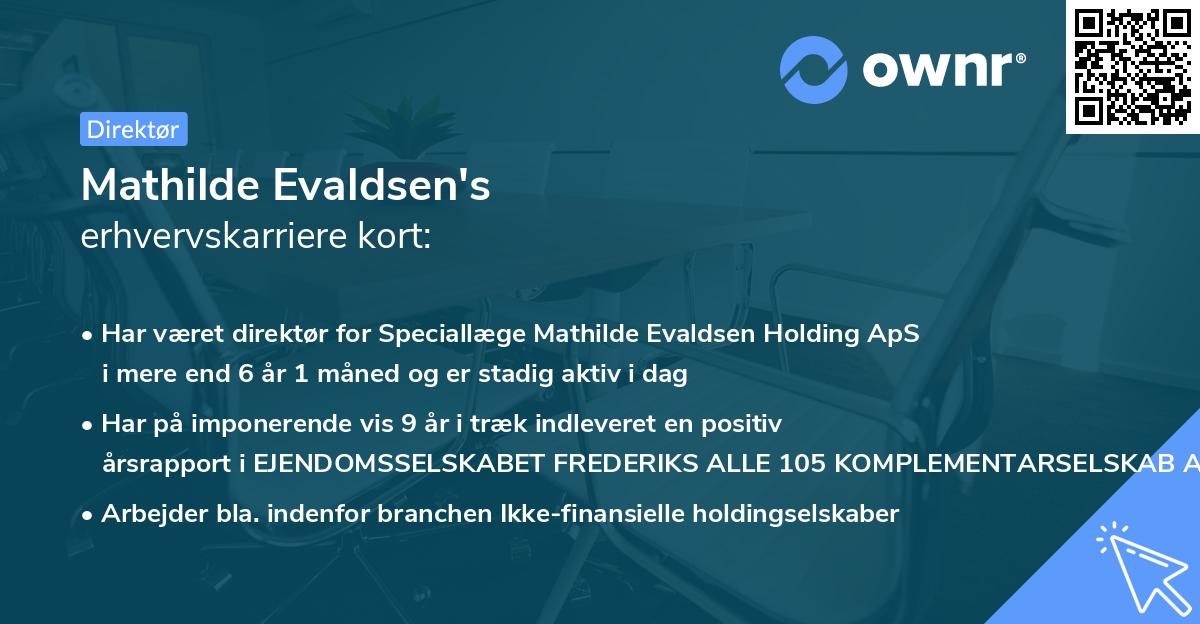 ownr®

Direktør

Mathilde Evaldsen's
erhvervskarriere kort:

• Har været direktør for Speciallæge Mathilde Evaldsen Holding ApS i mere end 6 år 1 måned og er stadig aktiv i dag

• Har på imponerende vis 9 år i træk indleveret en positiv årsrapport i EJENDOMSSELSKABET FREDERIKS ALLE 105 KOMPLEMENTARSELSKAB A

• Arbejder bla. indenfor branchen Ikke-finansielle holdingselskaber